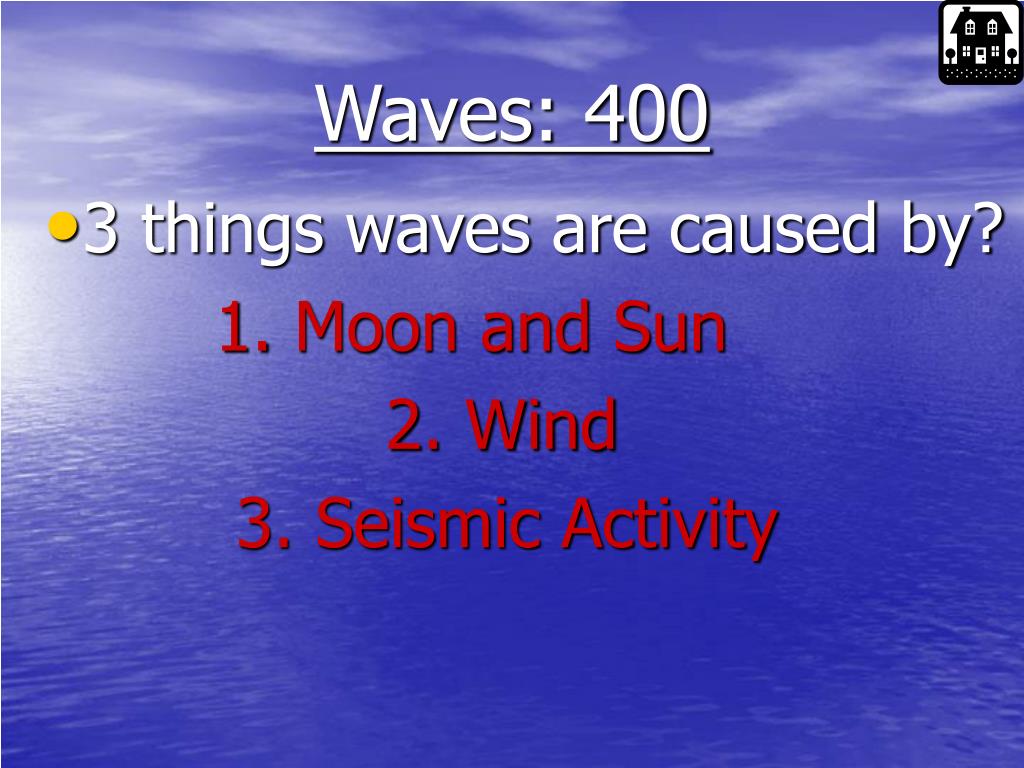 Waves: 400

• 3 things waves are caused by?

1. Moon and Sun
2. Wind
3. Seismic Activity